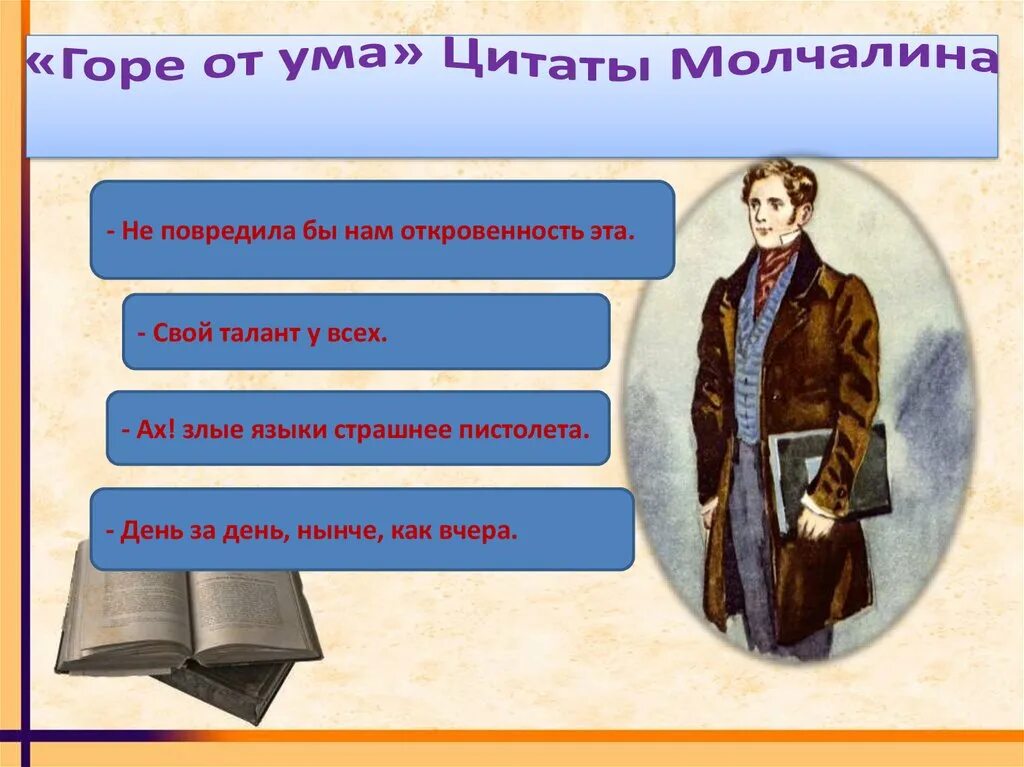 «Горе от ума» Цитаты Молчалина

- Не повредила бы нам откровенность эта.

- Свой талант у всех.

- Ах! злые языки страшнее пистолета.

- День за день, нынче, как вчера.